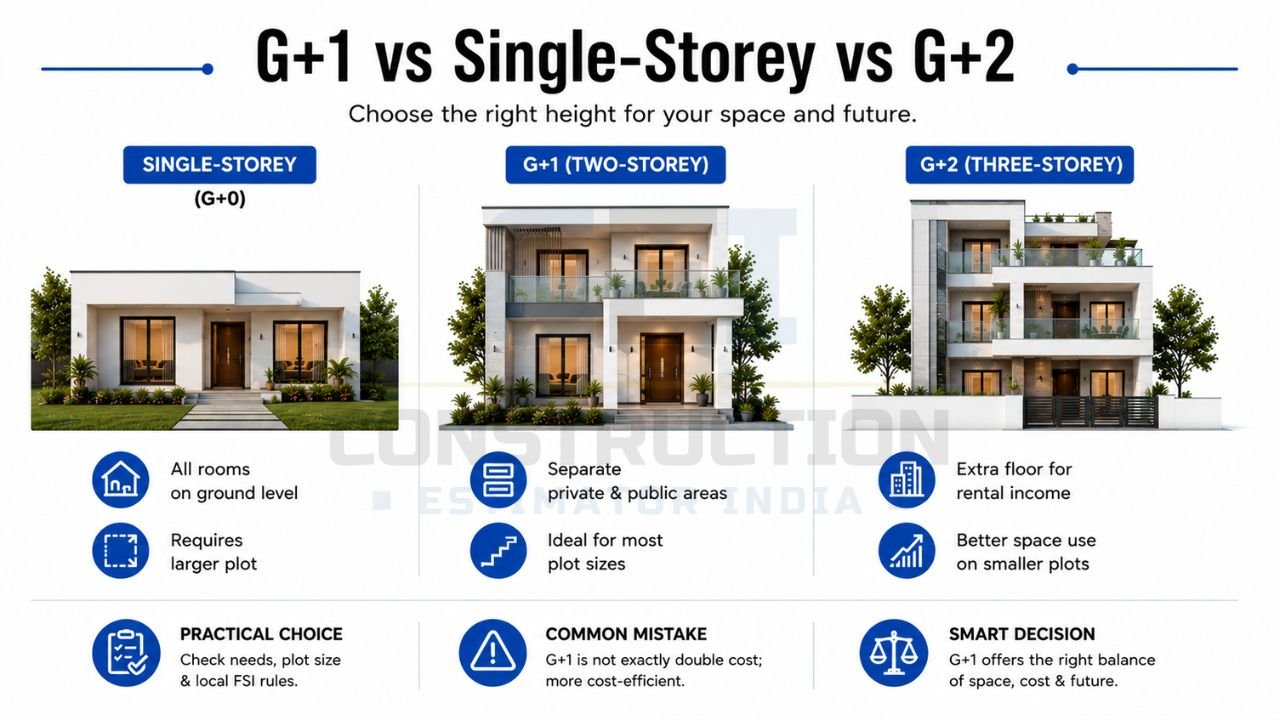 G+1 vs Single-Storey vs G+2

Choose the right height for your space and future.

SINGLE-STOREY
(G+0)

All rooms on ground level

Requires larger plot

G+1 (TWO-STOREY)

Separate private & public areas

Ideal for most plot sizes

G+2 (THREE-STOREY)

Extra floor for rental income

Better space use on smaller plots

CONSTRUCTION
ESTIMATOR INDIA

PRACTICAL CHOICE
Check needs, plot size & local FSI rules.

COMMON MISTAKE
G+1 is not exactly double cost; more cost-efficient.

SMART DECISION
G+1 offers the right balance of space, cost & future.